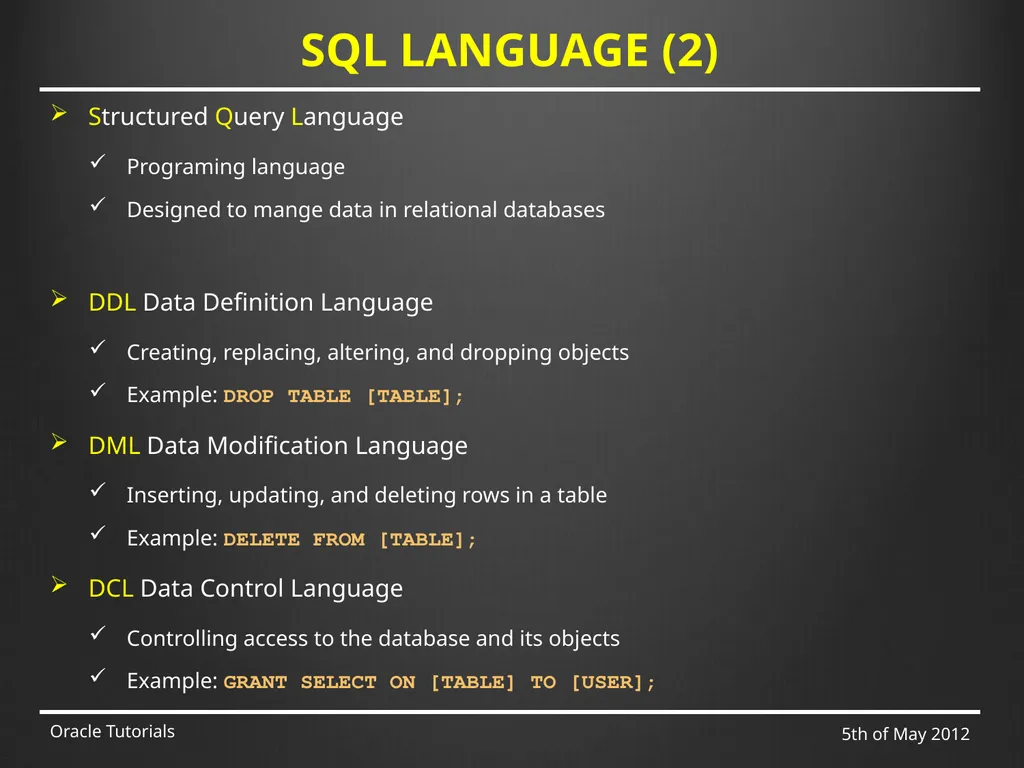 SQL LANGUAGE (2)

➢ Structured Query Language

✓ Programing language

✓ Designed to mange data in relational databases

➢ DDL Data Definition Language

✓ Creating, replacing, altering, and dropping objects

✓ Example: DROP TABLE [TABLE];

➢ DML Data Modification Language

✓ Inserting, updating, and deleting rows in a table

✓ Example: DELETE FROM [TABLE];

➢ DCL Data Control Language

✓ Controlling access to the database and its objects

✓ Example: GRANT SELECT ON [TABLE] TO [USER];

Oracle Tutorials

5th of May 2012